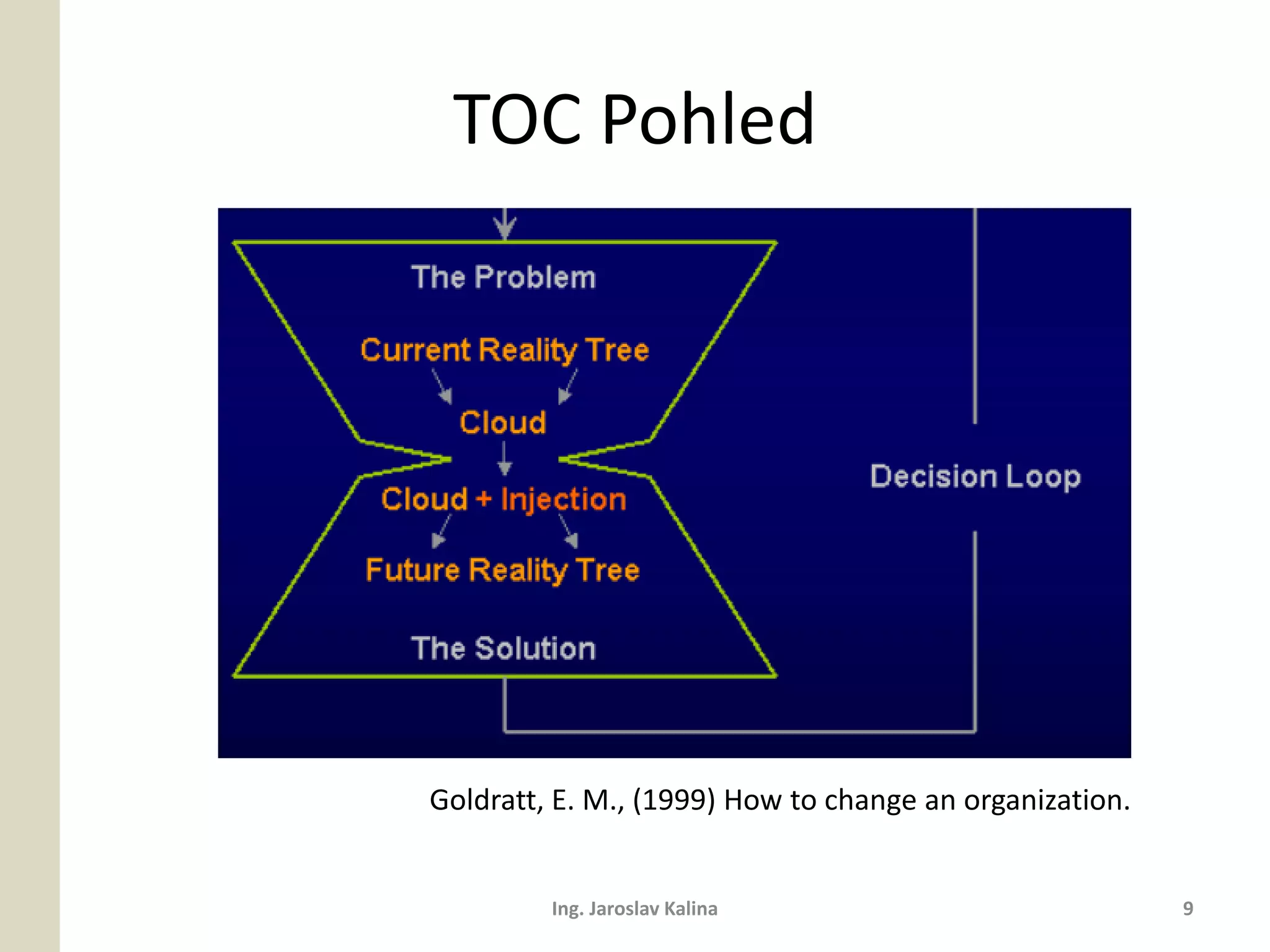 TOC Pohled

The Problem

Current Reality Tree

Cloud

Cloud + Injection

Future Reality Tree

The Solution

Decision Loop

Goldratt, E. M., (1999) How to change an organization.

Ing. Jaroslav Kalina

9